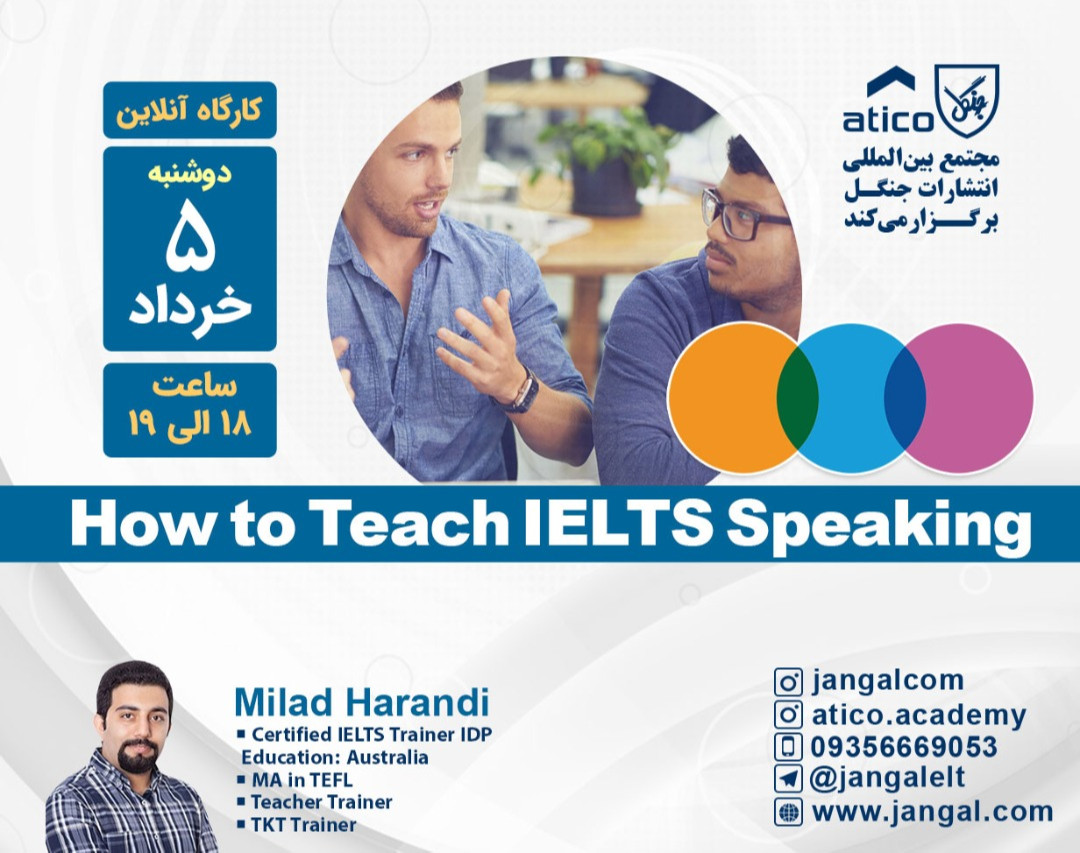 کارگاه آنلاین

دوشنبه
۵
خرداد

ساعت
۱۸ الی ۱۹

atico
جنگل

مجتمع بین‌المللی
انتشارات جنگل
برگزار می‌کند

How to Teach IELTS Speaking

Milad Harandi
▪ Certified IELTS Trainer IDP
Education: Australia
▪ MA in TEFL
▪ Teacher Trainer
▪ TKT Trainer

jangalcom
atico.academy
09356669053
@jangalelt
www.jangal.com